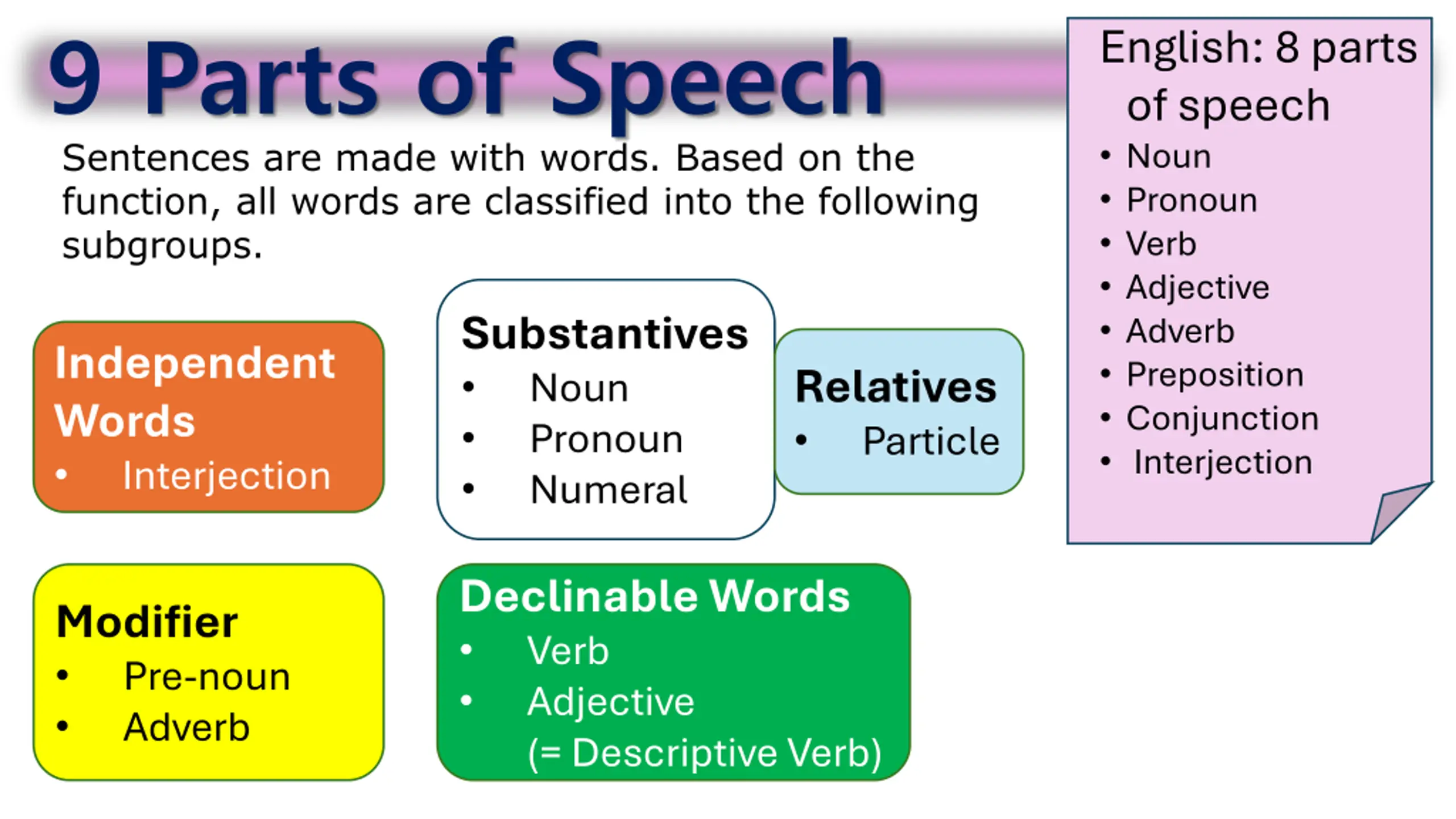 9 Parts of Speech

Sentences are made with words. Based on the function, all words are classified into the following subgroups.

Independent Words
• Interjection

Substantives
• Noun
• Pronoun
• Numeral

Relatives
• Particle

Modifier
• Pre-noun
• Adverb

Declinable Words
• Verb
• Adjective (= Descriptive Verb)

English: 8 parts of speech
• Noun
• Pronoun
• Verb
• Adjective
• Adverb
• Preposition
• Conjunction
• Interjection